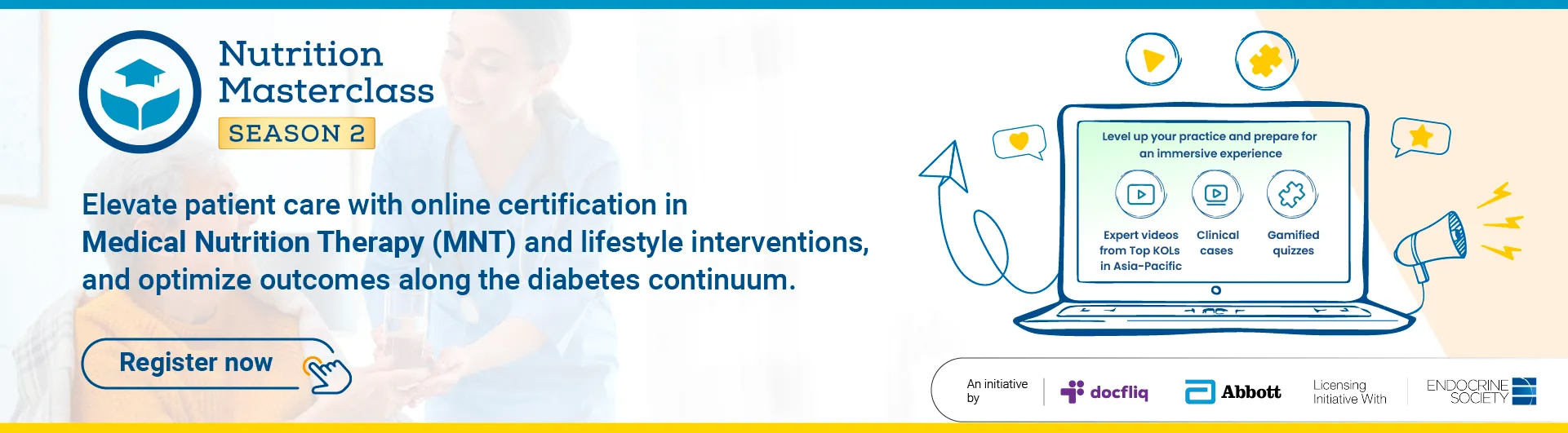 Nutrition Masterclass
SEASON 2

Elevate patient care with online certification in Medical Nutrition Therapy (MNT) and lifestyle interventions, and optimize outcomes along the diabetes continuum.

Register now

Level up your practice and prepare for an immersive experience

Expert videos from Top KOLs in Asia-Pacific

Clinical cases

Gamified quizzes

An initiative by

docfliq

Abbott

Licensing Initiative With

ENDOCRINE SOCIETY